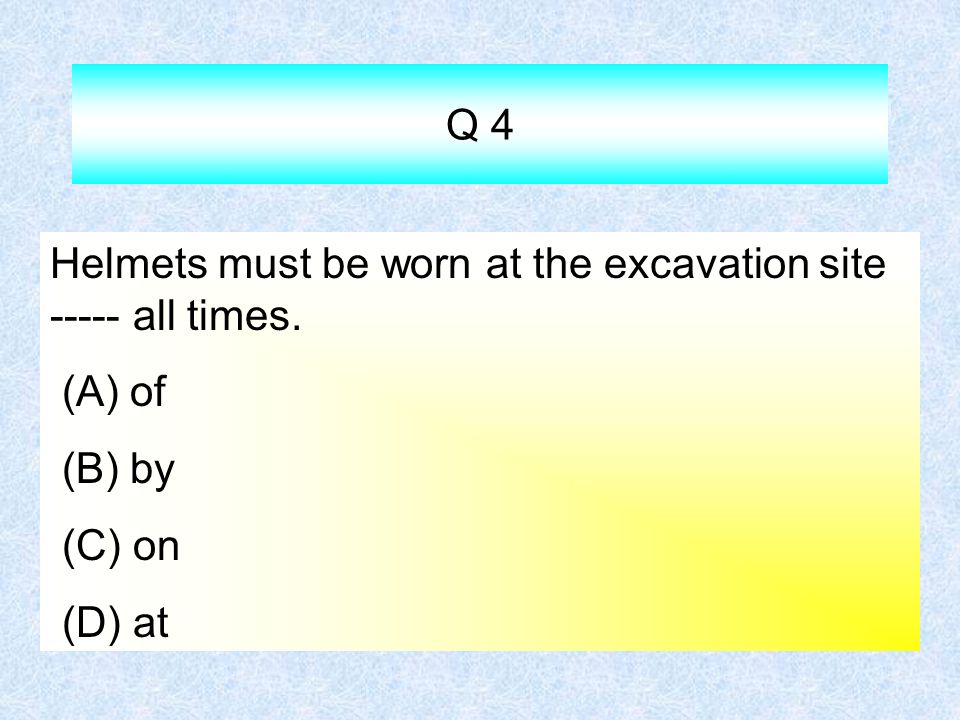 Q 4

Helmets must be worn at the excavation site ----- all times.

(A) of

(B) by

(C) on

(D) at